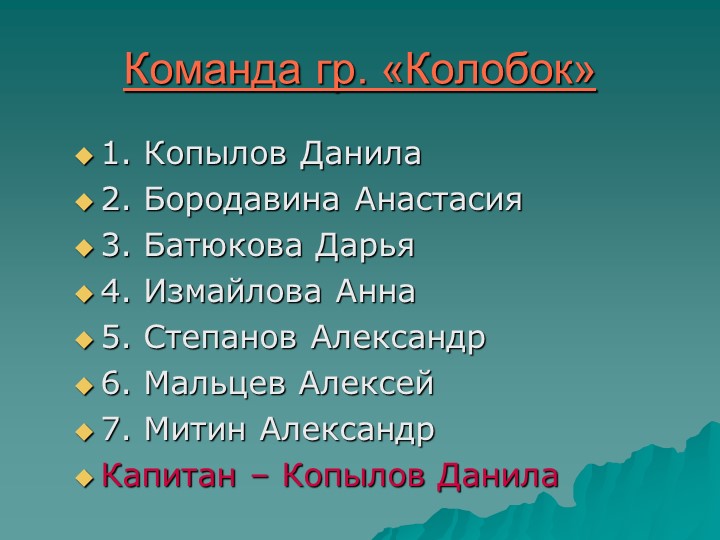 Команда гр. «Колобок»

1. Копылов Данила
2. Бородавина Анастасия
3. Батюкова Дарья
4. Измайлова Анна
5. Степанов Александр
6. Мальцев Алексей
7. Митин Александр
Капитан – Копылов Данила